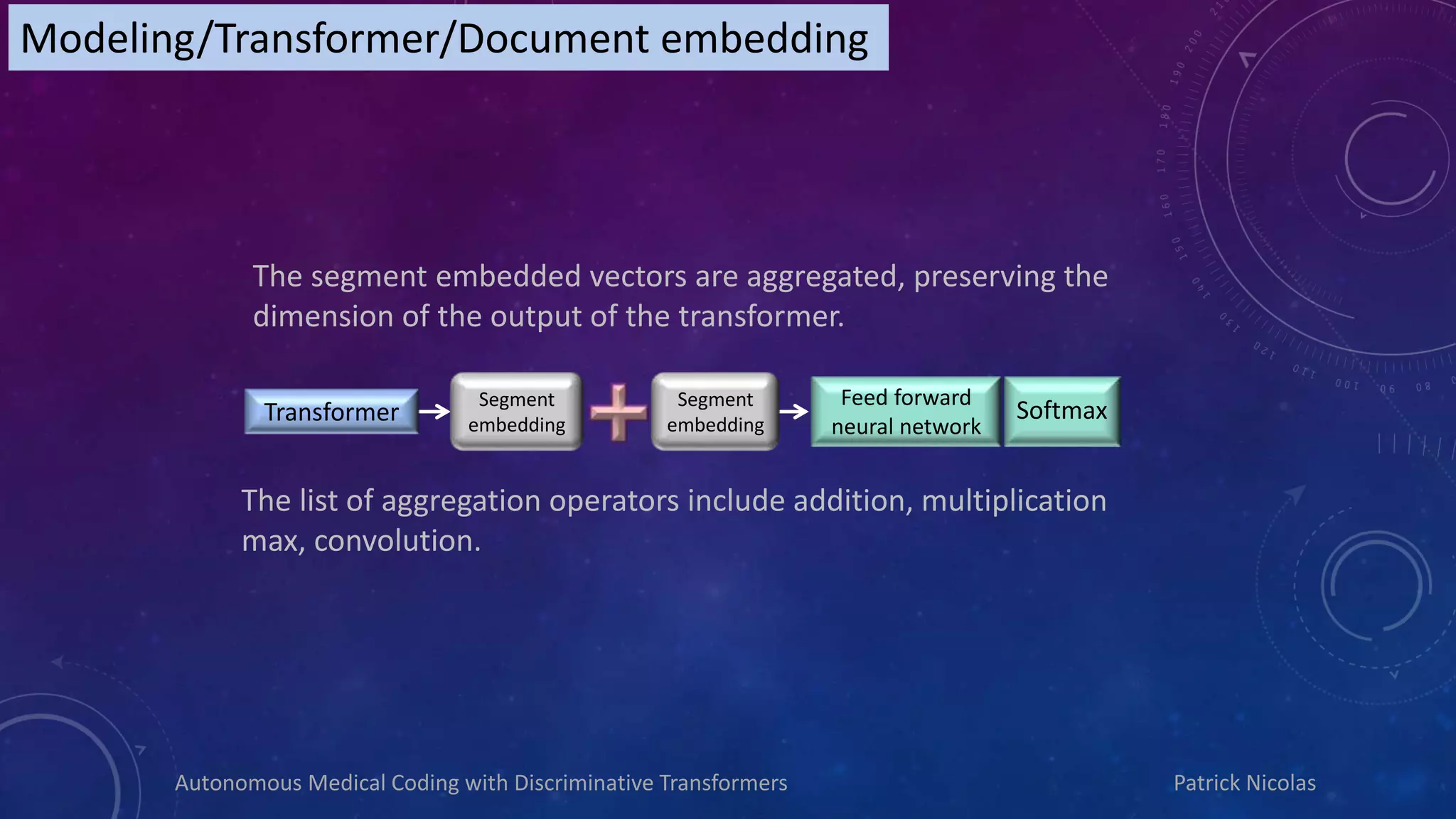 Modeling/Transformer/Document embedding

The segment embedded vectors are aggregated, preserving the dimension of the output of the transformer.

Transformer

Segment embedding

Segment embedding

Feed forward neural network

Softmax

The list of aggregation operators include addition, multiplication max, convolution.

Autonomous Medical Coding with Discriminative Transformers

Patrick Nicolas